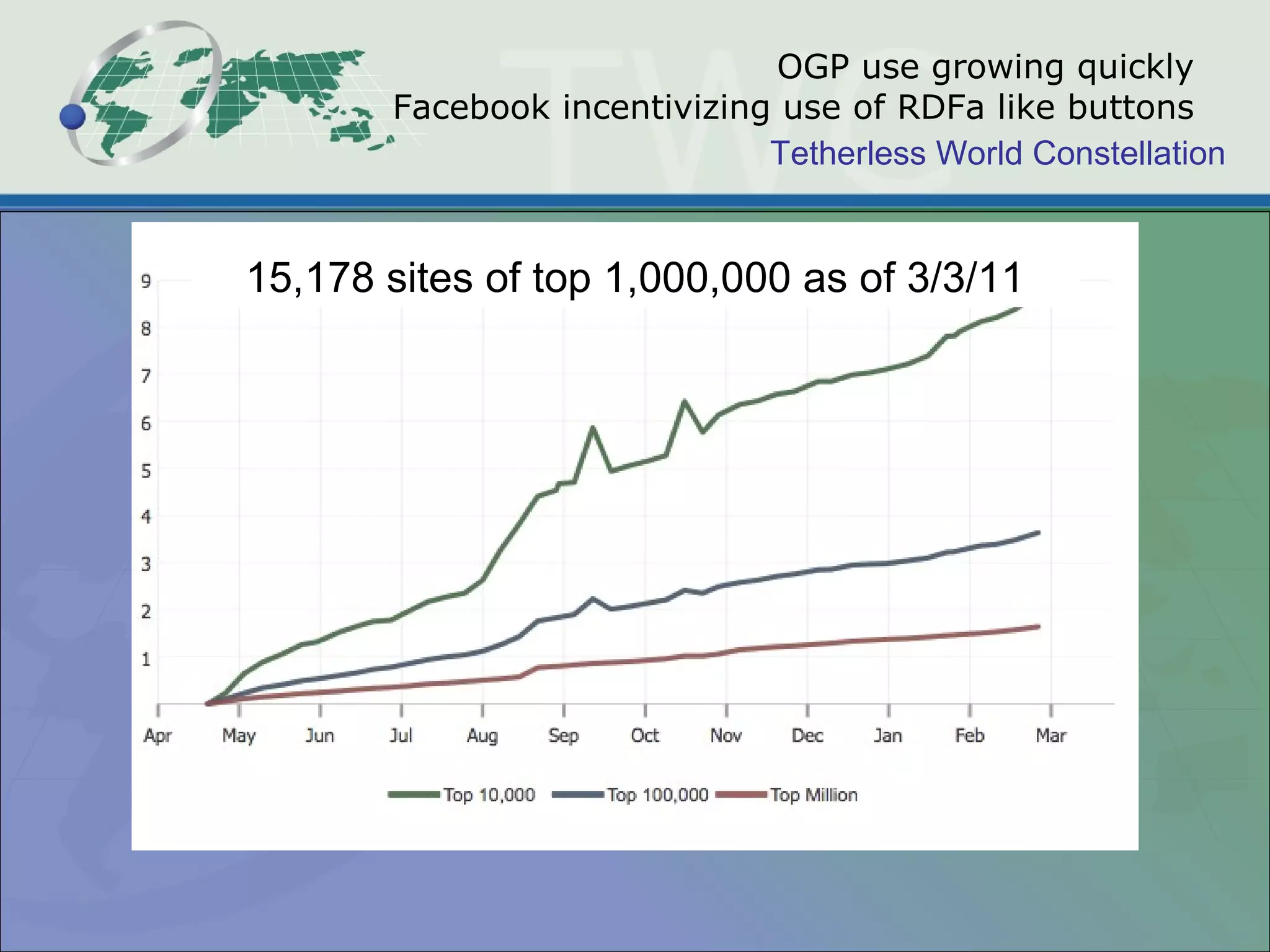 OGP use growing quickly
Facebook incentivizing use of RDFa like buttons
Tetherless World Constellation

15,178 sites of top 1,000,000 as of 3/3/11

9
8
7
6
5
4
3
2
1

Apr May Jun Jul Aug Sep Oct Nov Dec Jan Feb Mar

Top 10,000 Top 100,000 Top Million